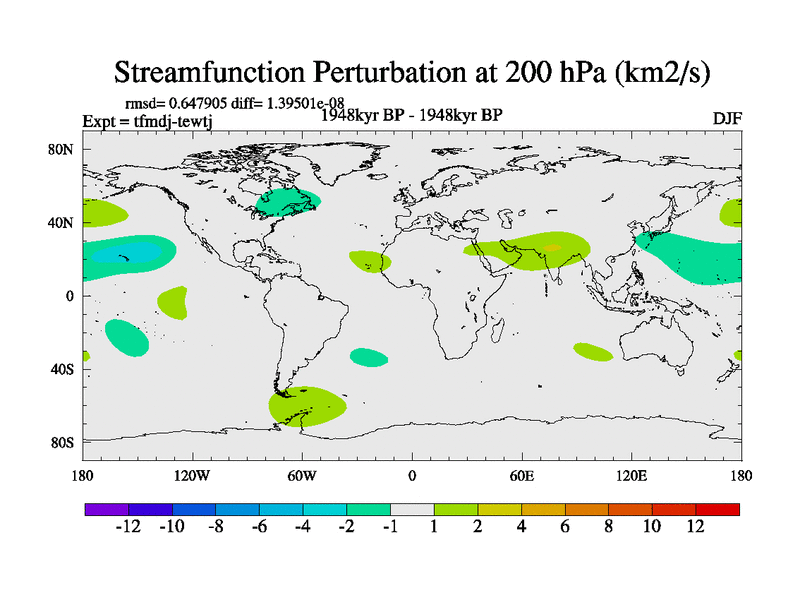 Streamfunction Perturbation at 200 hPa (km2/s)

rmsd= 0.647905 diff= 1.39501e-08

Expt = tfmdj-tewtj

1948kyr BP - 1948kyr BP

DJF

80N
40N
0
40S
80S

180
120W
60W
0
60E
120E
180

-12
-10
-8
-6
-4
-2
-1
1
2
4
6
8
10
12